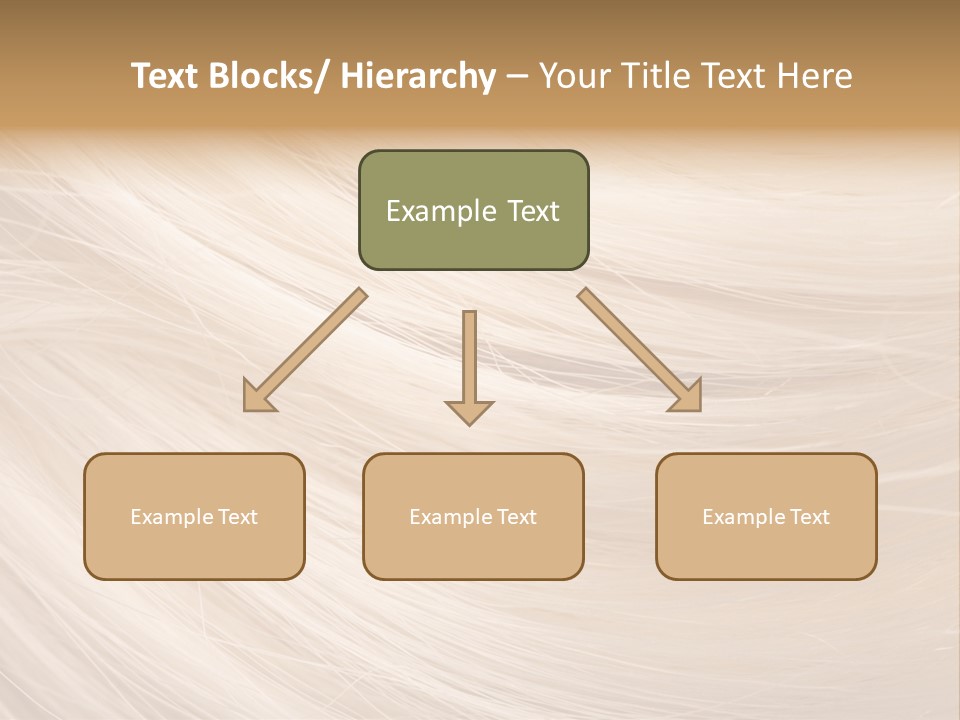 Text Blocks/ Hierarchy – Your Title Text Here

Example Text

Example Text

Example Text

Example Text